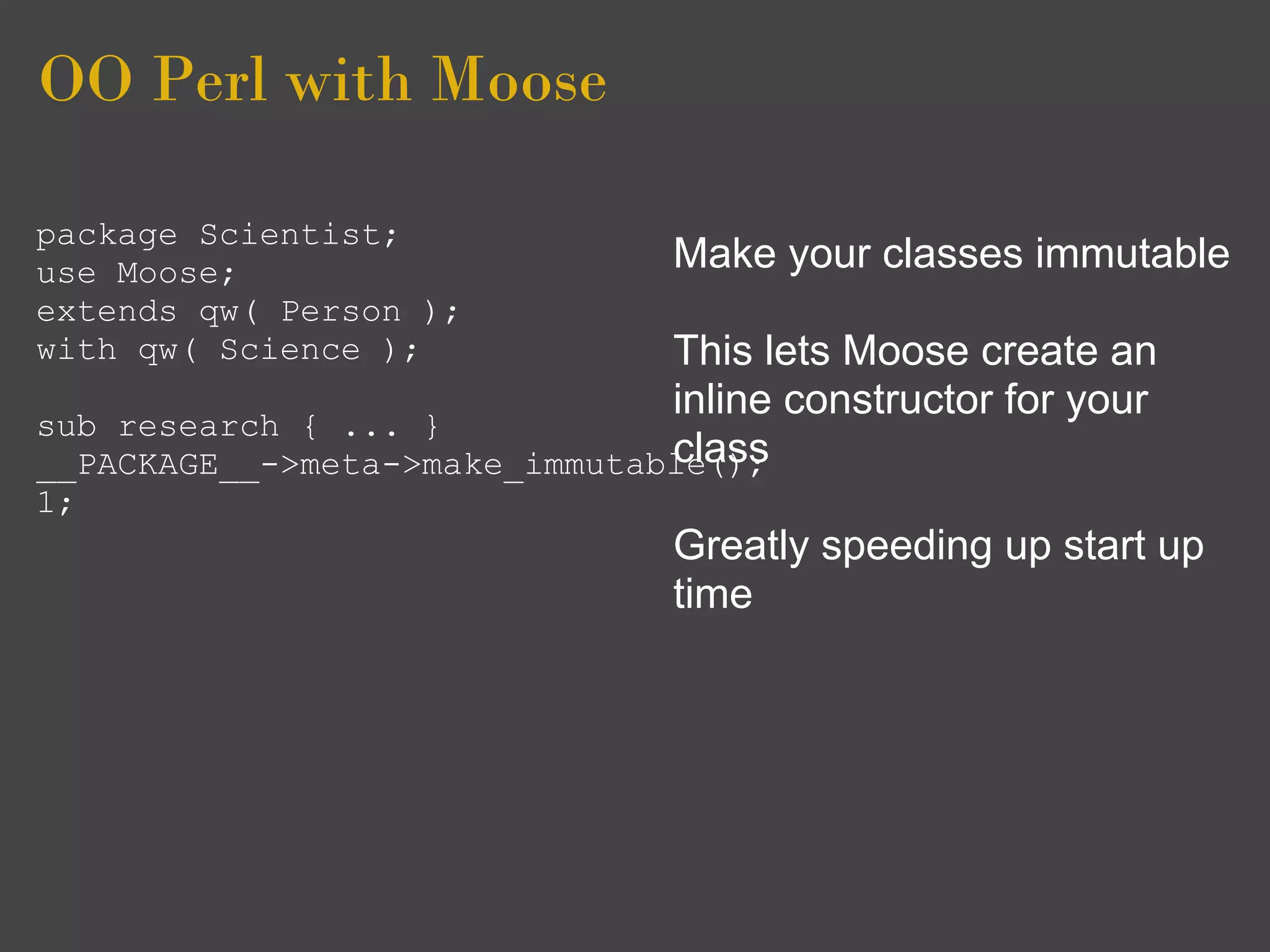 OO Perl with Moose

package Scientist;
use Moose;
extends qw( Person );
with qw( Science );

sub research { ... }
__PACKAGE__->meta->make_immutable();
1;

Make your classes immutable

This lets Moose create an inline constructor for your class

Greatly speeding up start up time